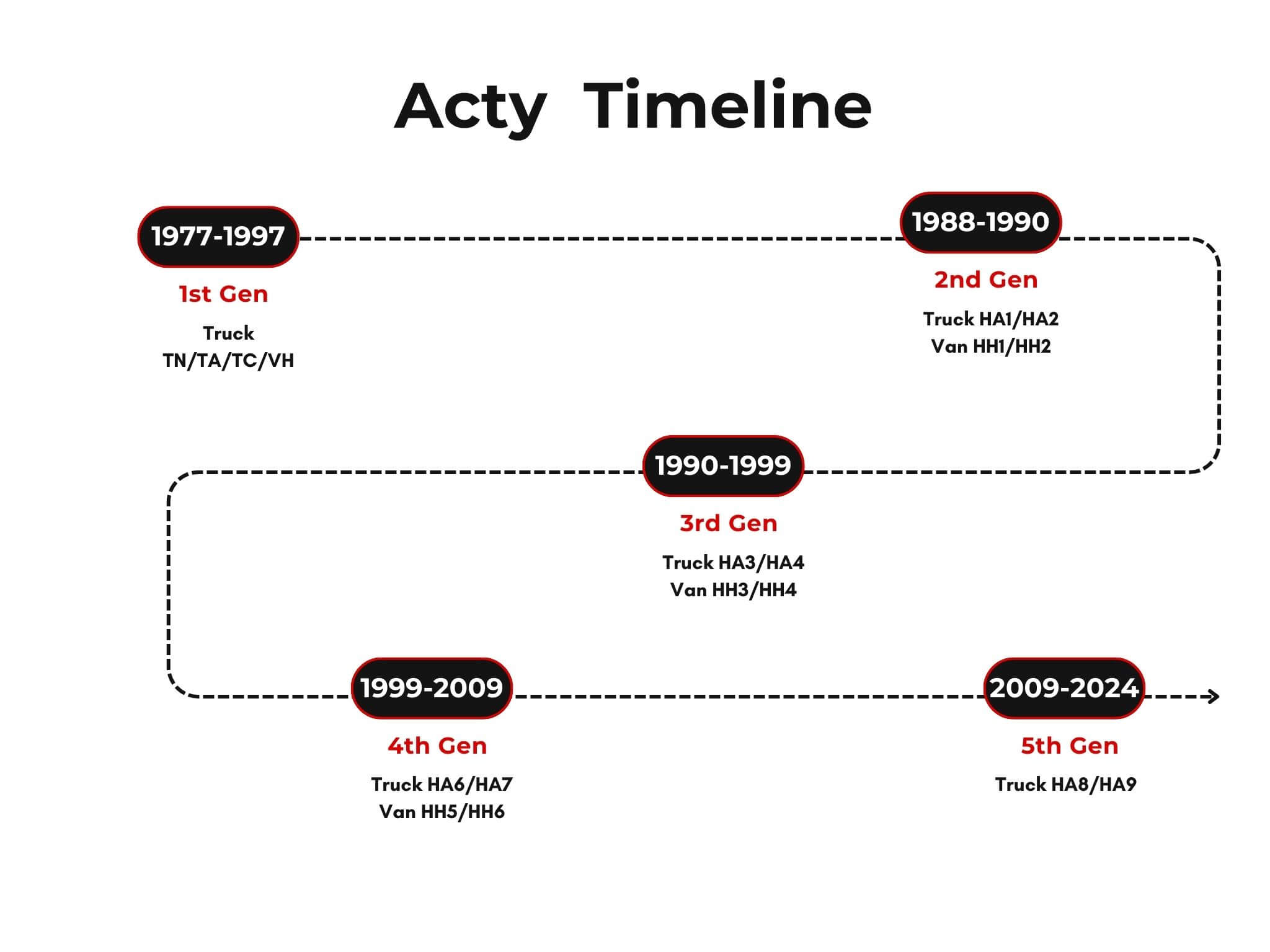 Acty Timeline

1977-1997

1st Gen

Truck
TN/TA/TC/VH

1988-1990

2nd Gen

Truck HA1/HA2
Van HH1/HH2

1990-1999

3rd Gen

Truck HA3/HA4
Van HH3/HH4

1999-2009

4th Gen

Truck HA6/HA7
Van HH5/HH6

2009-2024

5th Gen

Truck HA8/HA9